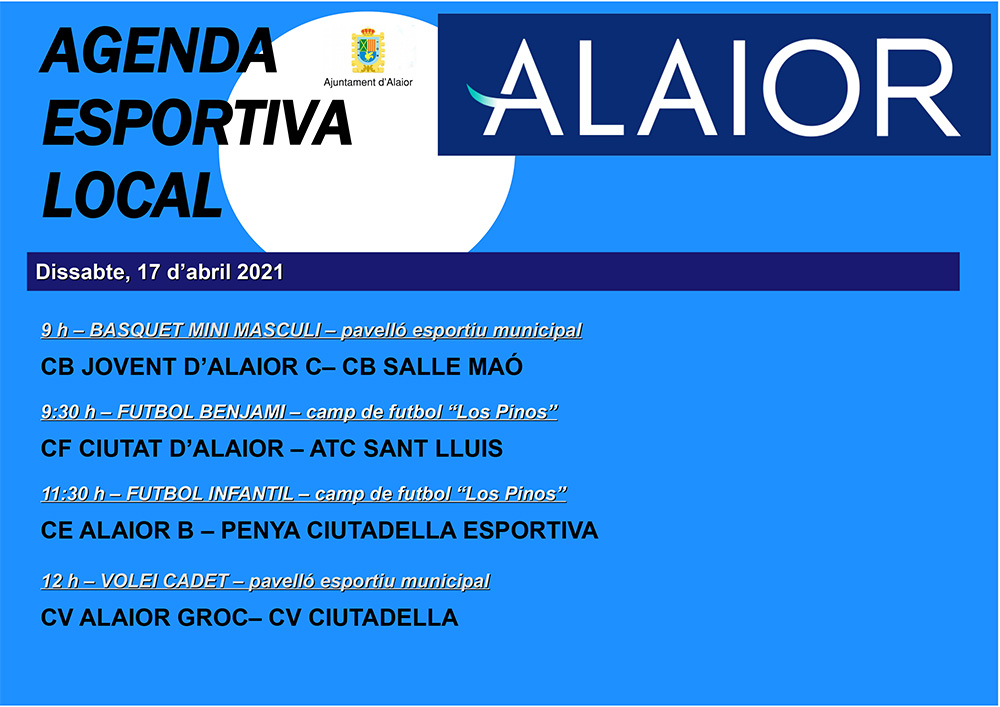 AGENDA ESPORTIVA LOCAL

Ajuntament d'Alaior

ALAIOR

Dissabte, 17 d'abril 2021

9 h – BASQUET MINI MASCULI – pavelló esportiu municipal

CB JOVENT D'ALAIOR C– CB SALLE MAÓ

9:30 h – FUTBOL BENJAMI – camp de futbol "Los Pinos"

CF CIUTAT D'ALAIOR – ATC SANT LLUIS

11:30 h – FUTBOL INFANTIL – camp de futbol "Los Pinos"

CE ALAIOR B – PENYA CIUTADELLA ESPORTIVA

12 h – VOLEI CADET – pavelló esportiu municipal

CV ALAIOR GROC– CV CIUTADELLA